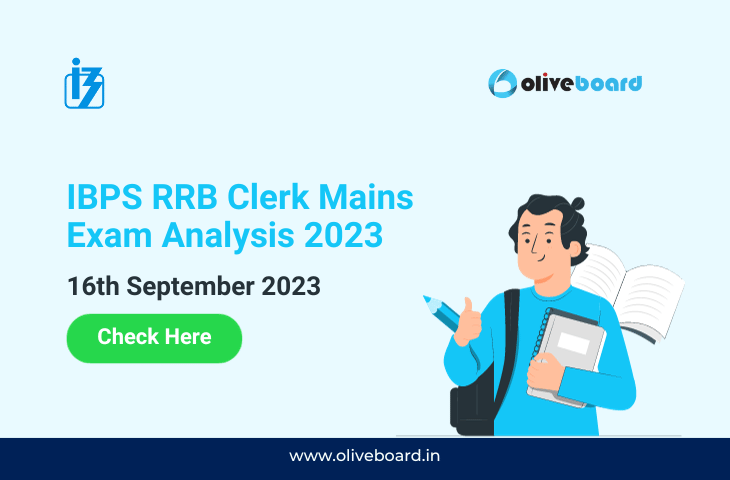 oliveboard

IBPS RRB Clerk Mains Exam Analysis 2023

16th September 2023

Check Here

www.oliveboard.in